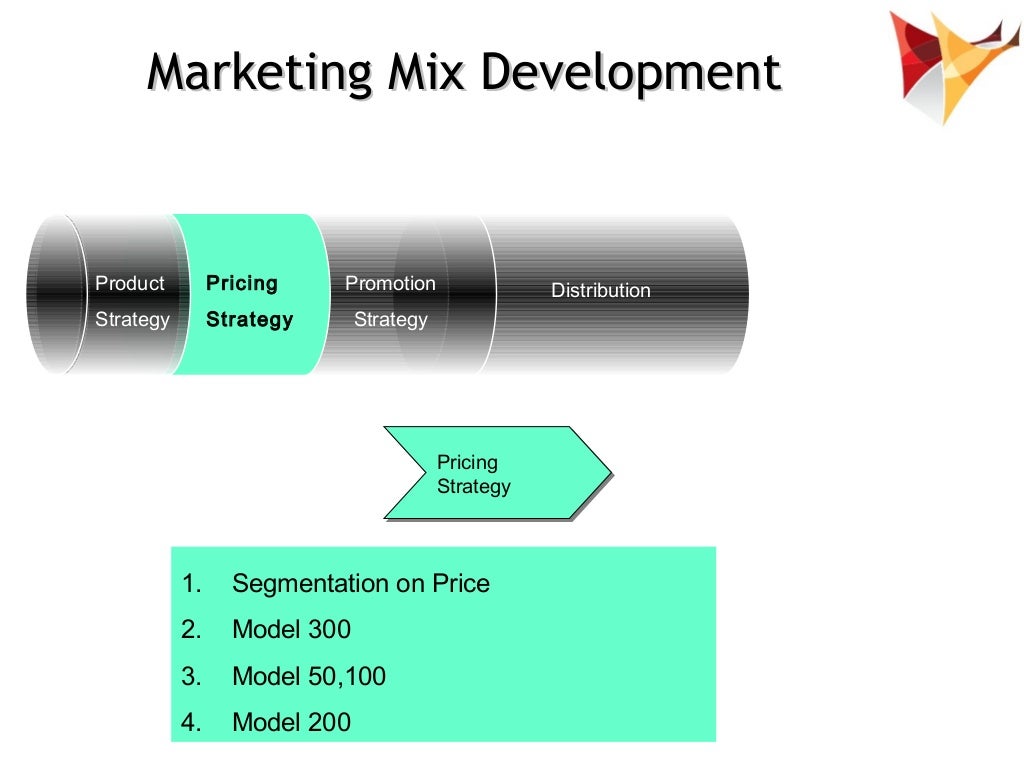 Marketing Mix Development

Product Strategy

Pricing Strategy

Promotion Strategy

Distribution

Pricing Strategy

1. Segmentation on Price
2. Model 300
3. Model 50,100
4. Model 200